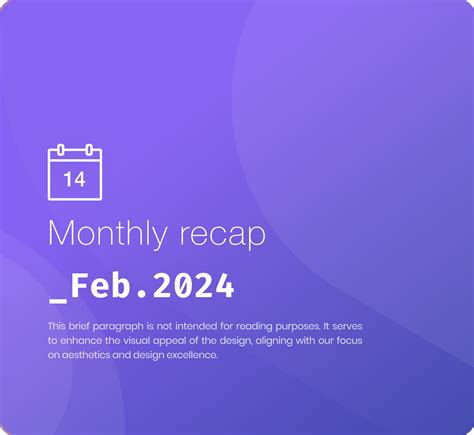 14

Monthly recap

_Feb.2024

This brief paragraph is not intended for reading purposes. It serves to enhance the visual appeal of the design, aligning with our focus on aesthetics and design excellence.